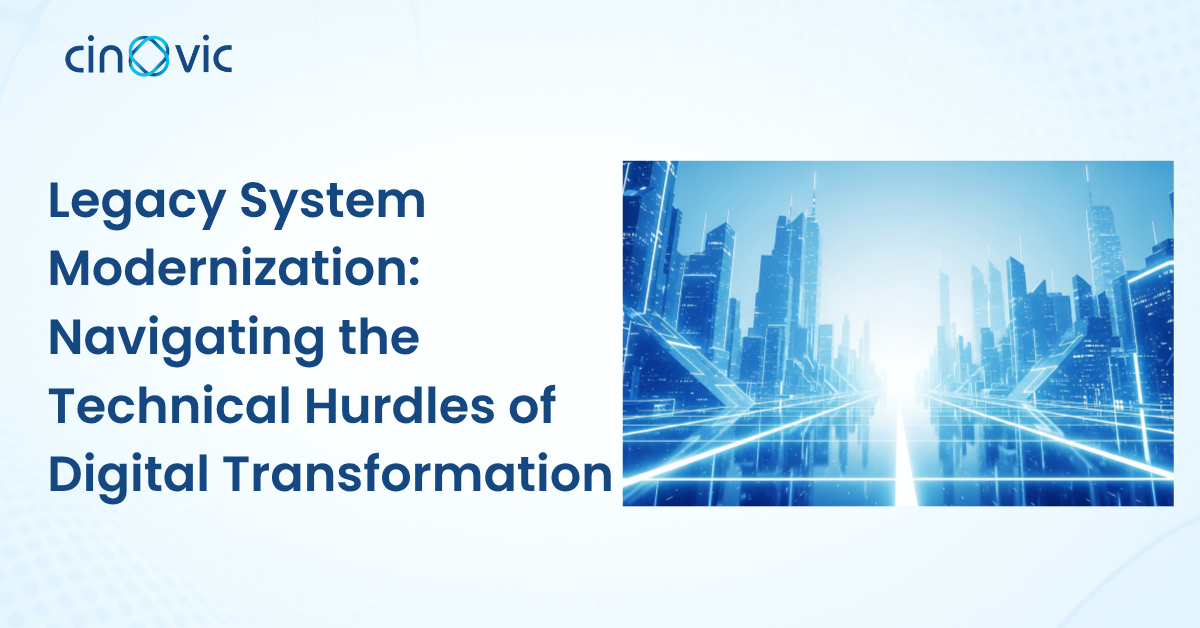 cinovic

Legacy System Modernization: Navigating the Technical Hurdles of Digital Transformation